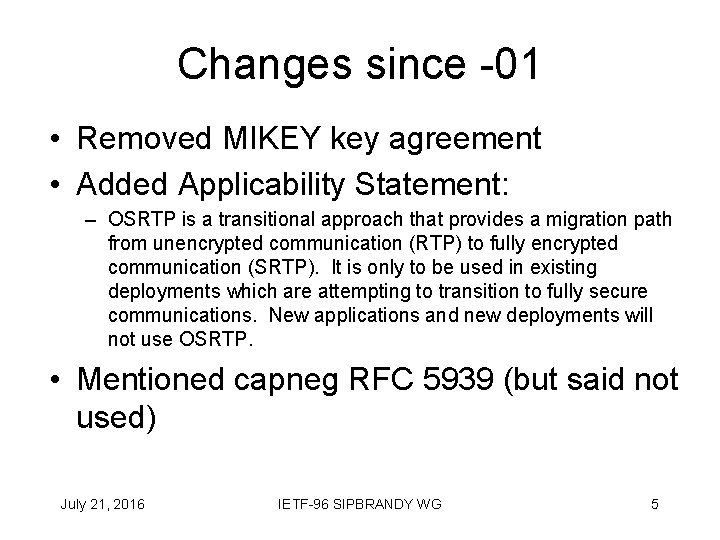 Changes since -01

• Removed MIKEY key agreement
• Added Applicability Statement:
  – OSRTP is a transitional approach that provides a migration path from unencrypted communication (RTP) to fully encrypted communication (SRTP). It is only to be used in existing deployments which are attempting to transition to fully secure communications. New applications and new deployments will not use OSRTP.
• Mentioned capneg RFC 5939 (but said not used)

July 21, 2016 IETF-96 SIPBRANDY WG 5